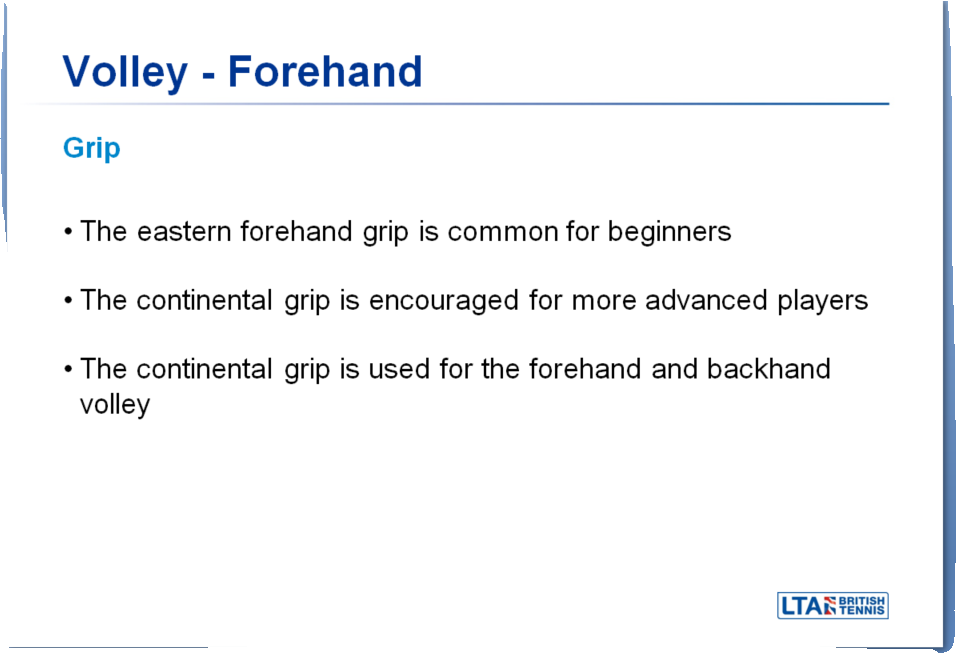 Volley - Forehand

Grip

• The eastern forehand grip is common for beginners

• The continental grip is encouraged for more advanced players

• The continental grip is used for the forehand and backhand volley

LTA BRITISH TENNIS